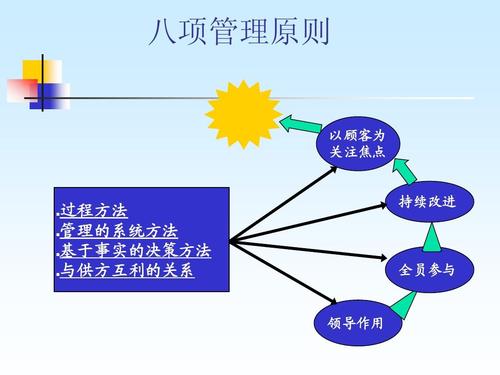 八项管理原则

.过程方法
.管理的系统方法
.基于事实的决策方法
.与供方互利的关系

以顾客为关注焦点

持续改进

全员参与

领导作用